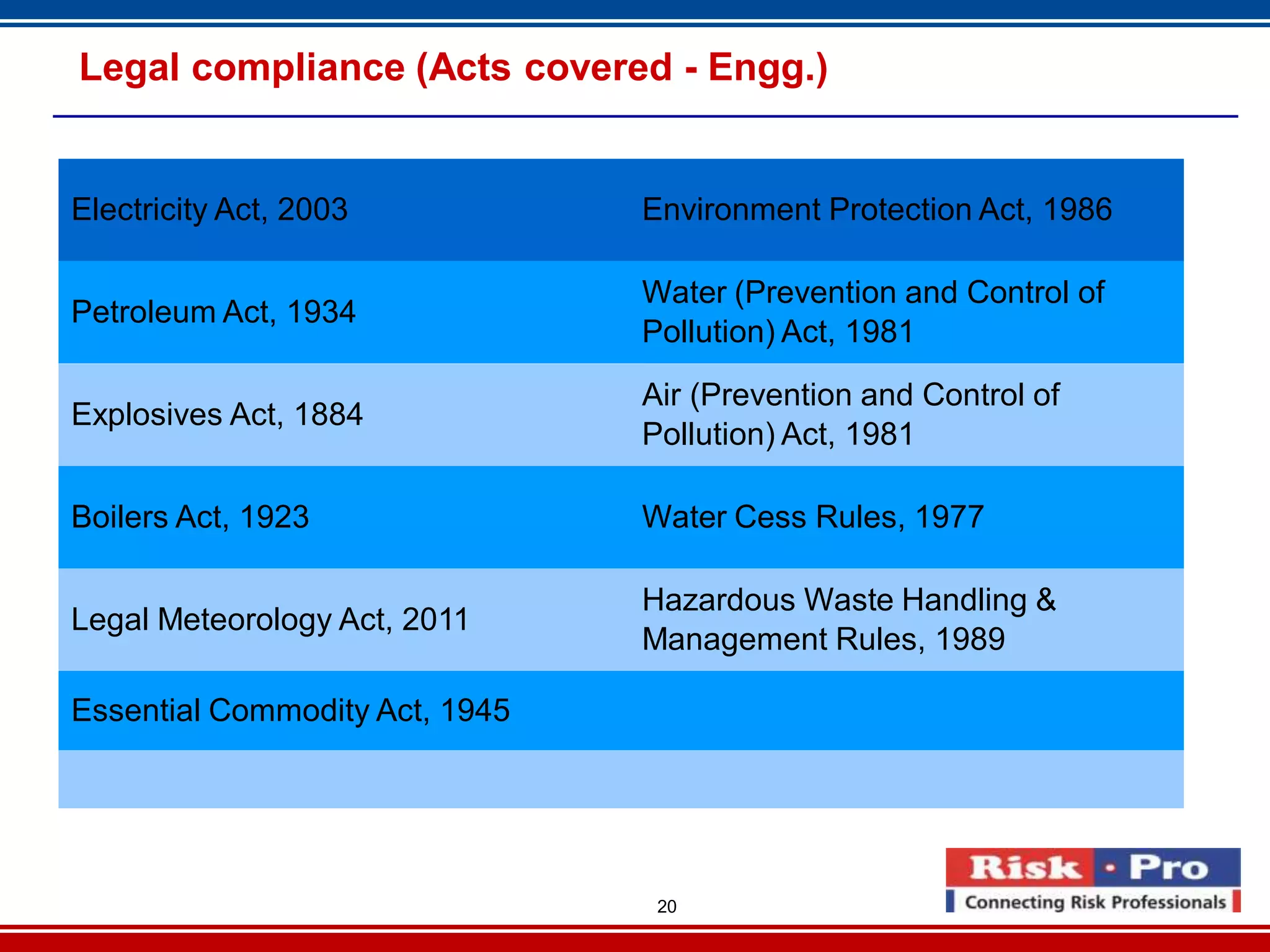 Legal compliance (Acts covered - Engg.)

| Electricity Act, 2003 | Environment Protection Act, 1986 |
|---|---|
| Petroleum Act, 1934 | Water (Prevention and Control of Pollution) Act, 1981 |
| Explosives Act, 1884 | Air (Prevention and Control of Pollution) Act, 1981 |
| Boilers Act, 1923 | Water Cess Rules, 1977 |
| Legal Meteorology Act, 2011 | Hazardous Waste Handling & Management Rules, 1989 |
| Essential Commodity Act, 1945 | |
| | |

20

Risk · Pro
Connecting Risk Professionals